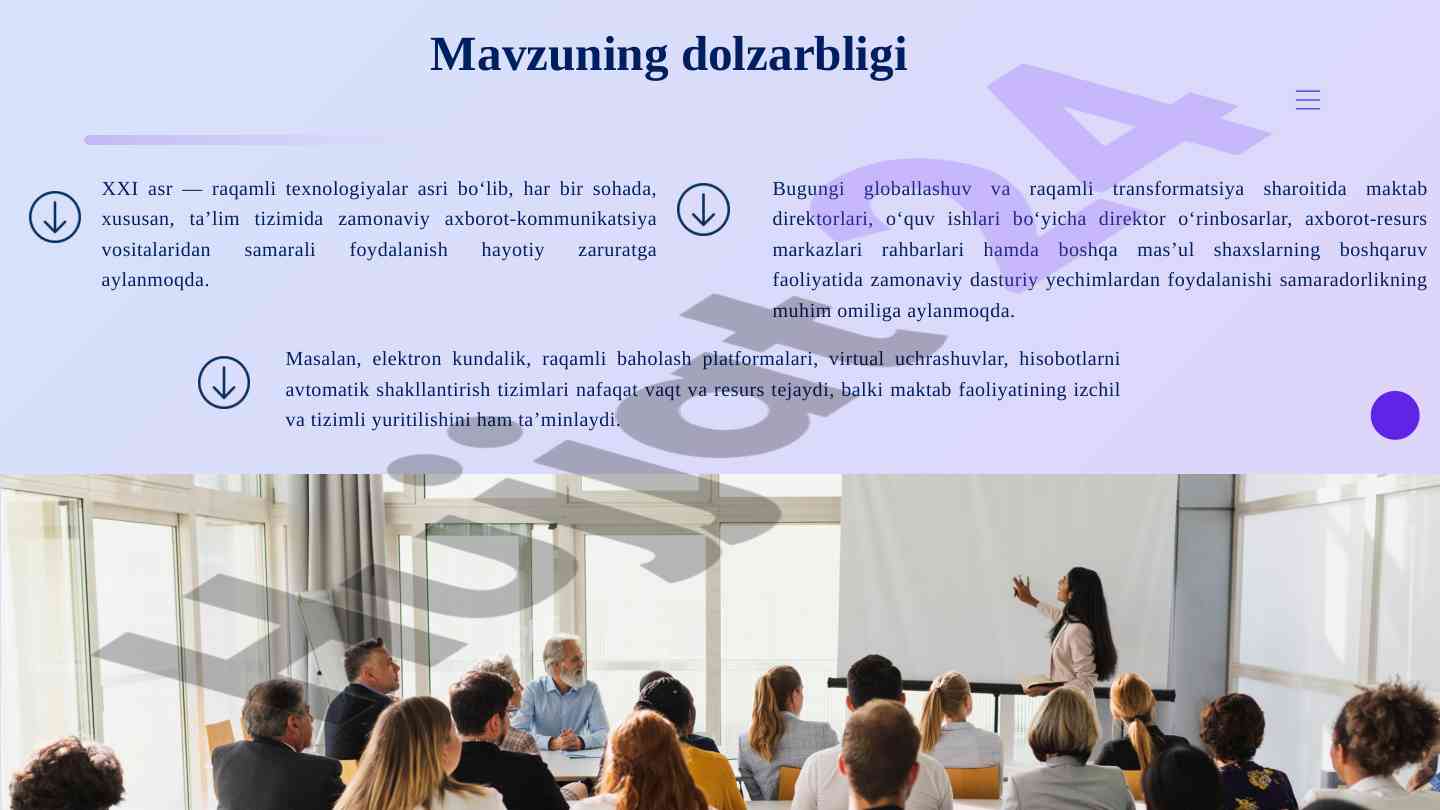 Mavzuning dolzarbligi

XXI asr — raqamli texnologiyalar asri bo‘lib, har bir sohada, xususan, ta’lim tizimida zamonaviy axborot-kommunikatsiya vositalaridan samarali foydalanish hayotiy zaruratga aylanmoqda.

Bugungi globallashuv va raqamli transformatsiya sharoitida maktab direktorlari, o‘quv ishlari bo‘yicha direktor o‘rinbosarlar, axborot-resurs markazlari rahbarlari hamda boshqa mas’ul shaxslarning boshqaruv faoliyatida zamonaviy dasturiy yechimlardan foydalanishi samaradorlikning muhim omiliga aylanmoqda.

Masalan, elektron kundalik, raqamli baholash platformalari, virtual uchrashuvlar, hisobotlarni avtomatik shakllantirish tizimlari nafaqat vaqt va resurs tejaydi, balki maktab faoliyatining izchil va tizimli yuritilishini ham ta’minlaydi.

Hujjat24